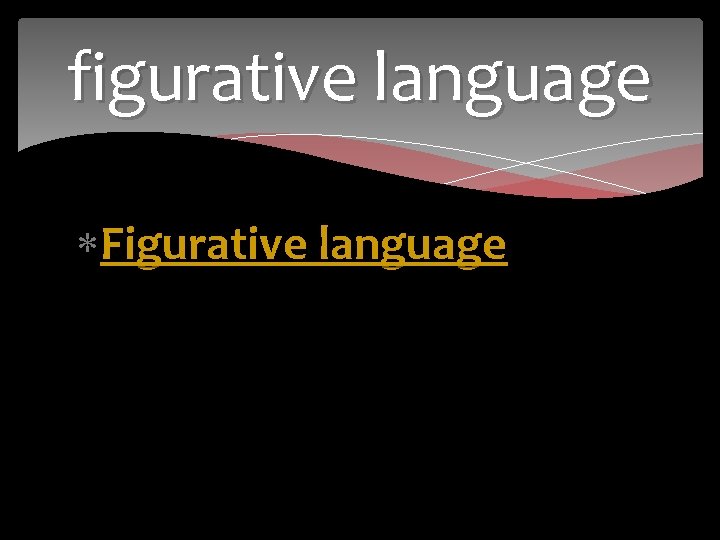 figurative language

* Figurative language